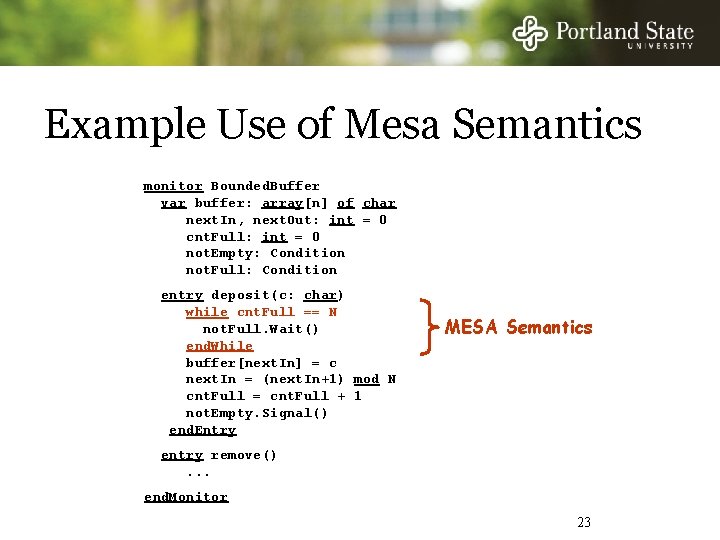 Portland State
UNIVERSITY

Example Use of Mesa Semantics

monitor BoundedBuffer
  var buffer: array[n] of char
    nextIn, nextOut: int = 0
    cntFull: int = 0
    notEmpty: Condition
    notFull: Condition

  entry deposit(c: char)
    while cntFull == N
      notFull.Wait()
    endWhile
    buffer[nextIn] = c
    nextIn = (nextIn+1) mod N
    cntFull = cntFull + 1
    notEmpty.Signal()
  endEntry

  entry remove()
    ...

endMonitor

MESA Semantics

23